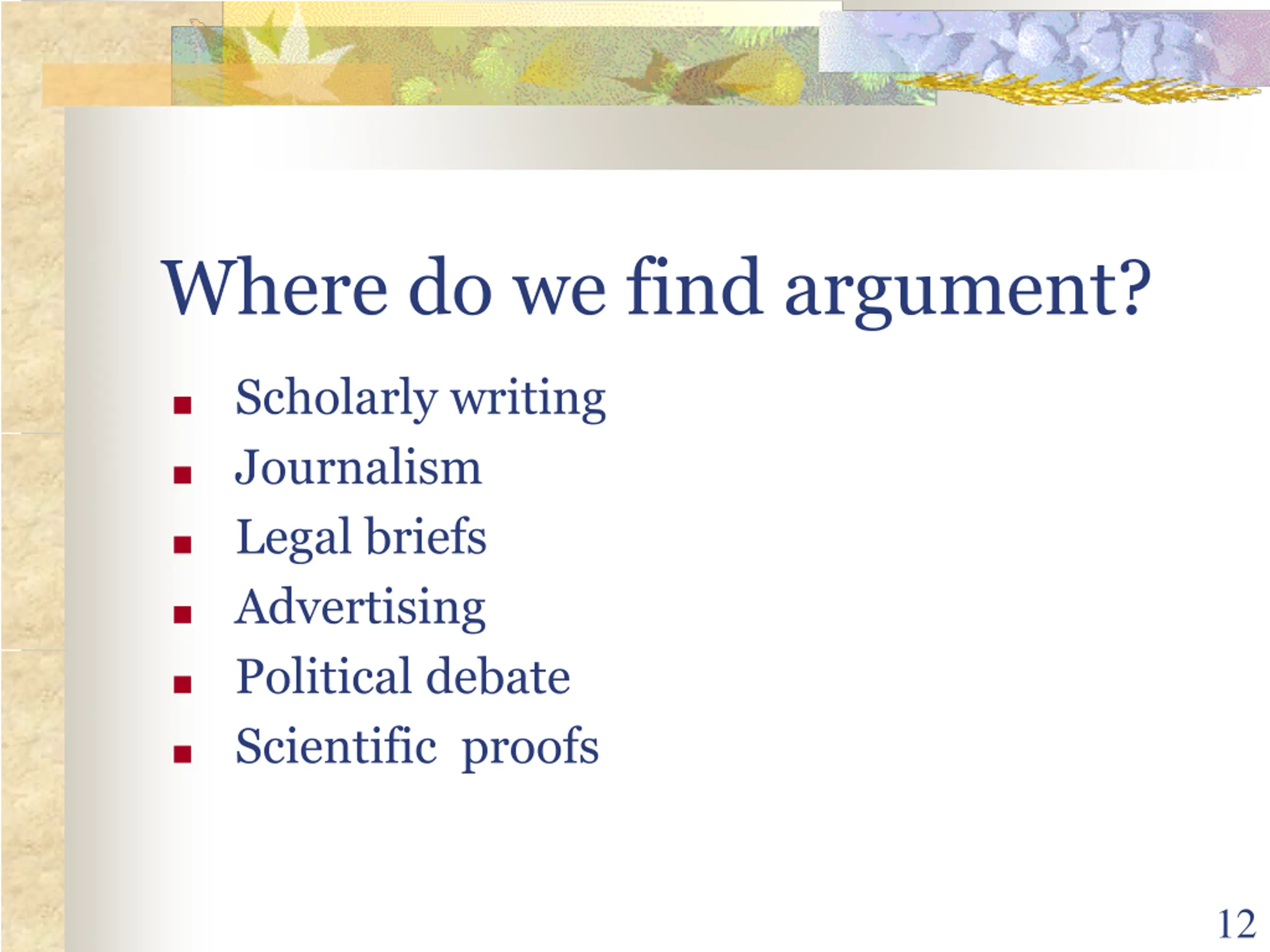 Where do we find argument?

- Scholarly writing
- Journalism
- Legal briefs
- Advertising
- Political debate
- Scientific proofs

12